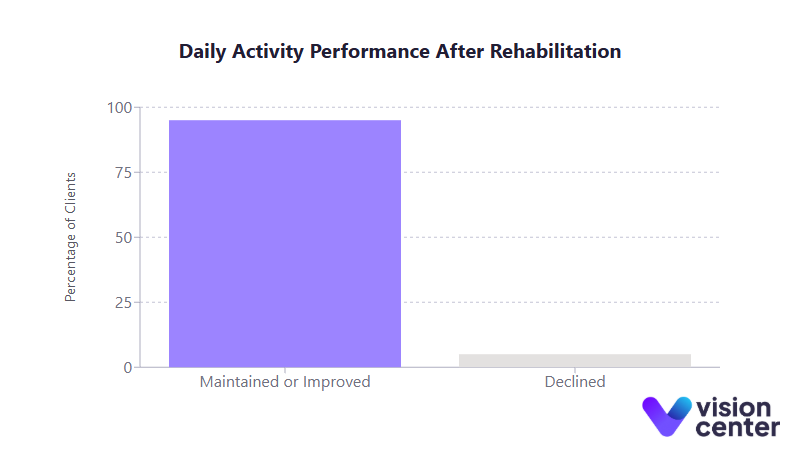 Daily Activity Performance After Rehabilitation

Percentage of Clients

100
75
50
25
0

Maintained or Improved
Declined

vision center